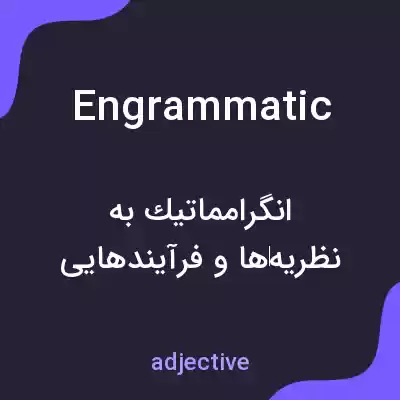 Engrammatic

انگراماتیك به نظریه‌ها و فرآیندهایی

adjective